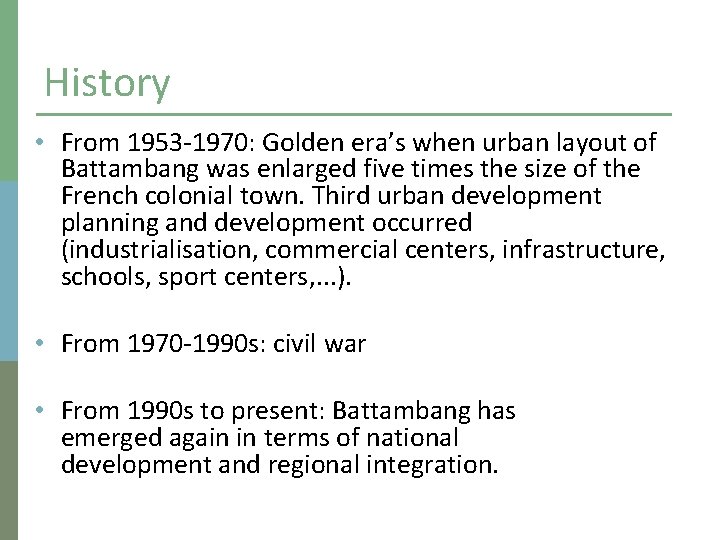 History

• From 1953-1970: Golden era's when urban layout of Battambang was enlarged five times the size of the French colonial town. Third urban development planning and development occurred (industrialisation, commercial centers, infrastructure, schools, sport centers,...).

• From 1970-1990s: civil war

• From 1990s to present: Battambang has emerged again in terms of national development and regional integration.